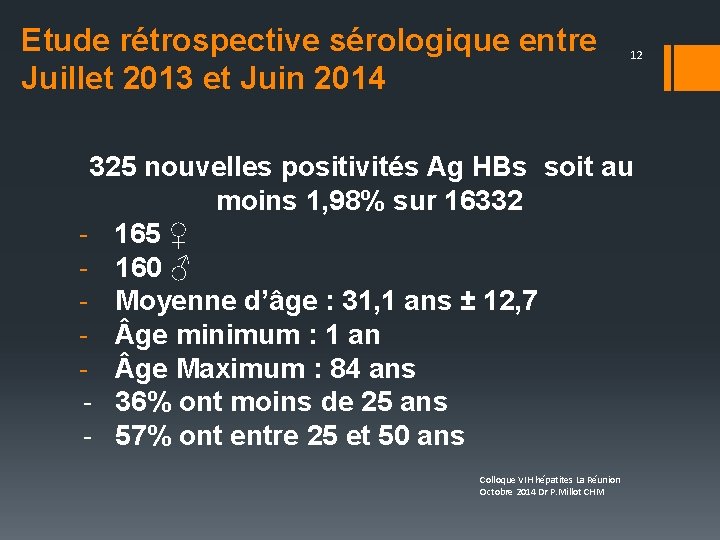 Etude rétrospective sérologique entre Juillet 2013 et Juin 2014

12

325 nouvelles positivités Ag HBs soit au moins 1,98% sur 16332

- 165 ♀
- 160 ♂
- Moyenne d'âge : 31,1 ans ± 12,7
- Âge minimum : 1 an
- Âge Maximum : 84 ans
- 36% ont moins de 25 ans
- 57% ont entre 25 et 50 ans

Colloque VIH hépatites La Réunion Octobre 2014 Dr P.Millot CHM